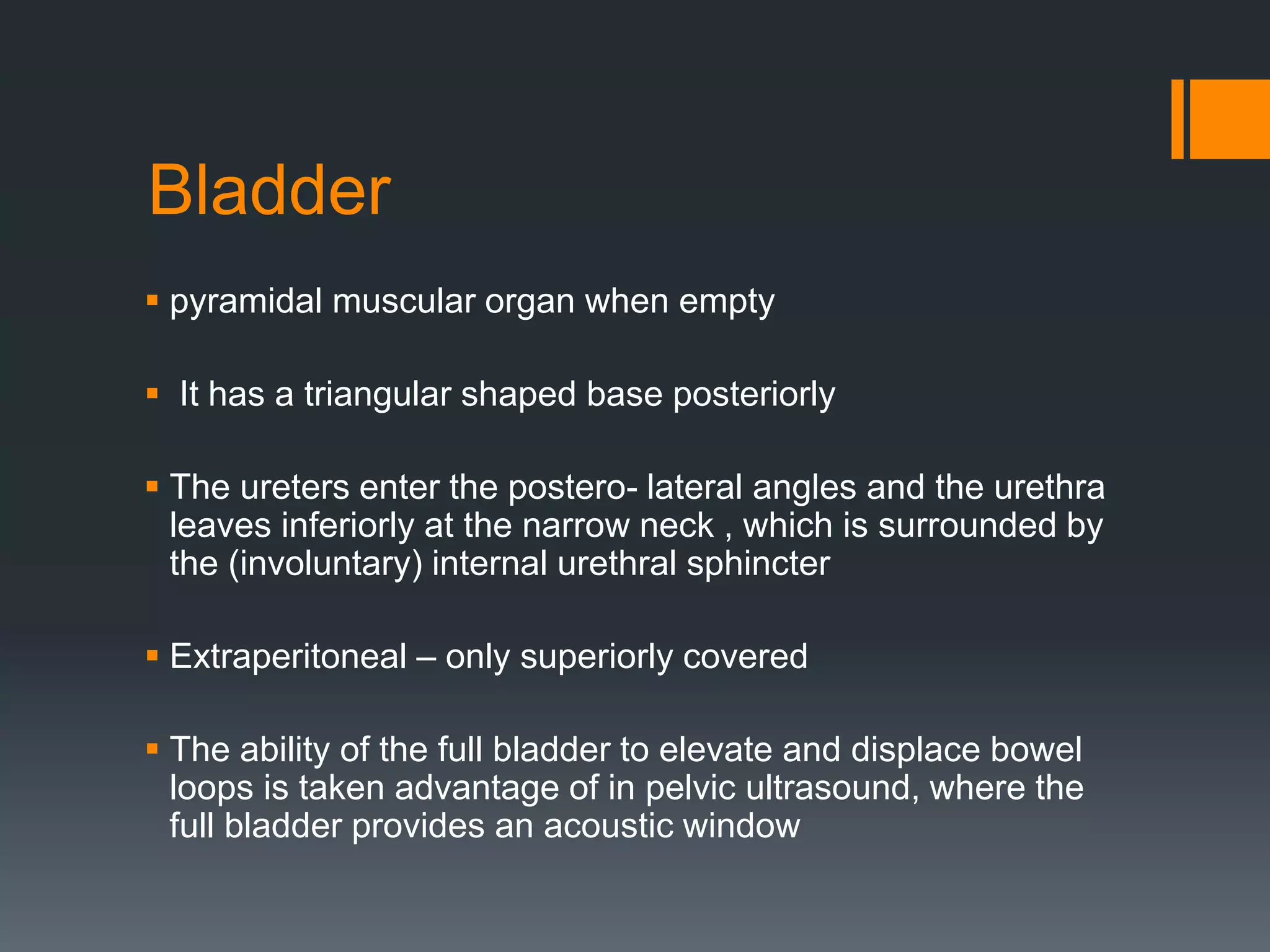 Bladder

▪ pyramidal muscular organ when empty

▪ It has a triangular shaped base posteriorly

▪ The ureters enter the postero- lateral angles and the urethra leaves inferiorly at the narrow neck , which is surrounded by the (involuntary) internal urethral sphincter

▪ Extraperitoneal – only superiorly covered

▪ The ability of the full bladder to elevate and displace bowel loops is taken advantage of in pelvic ultrasound, where the full bladder provides an acoustic window